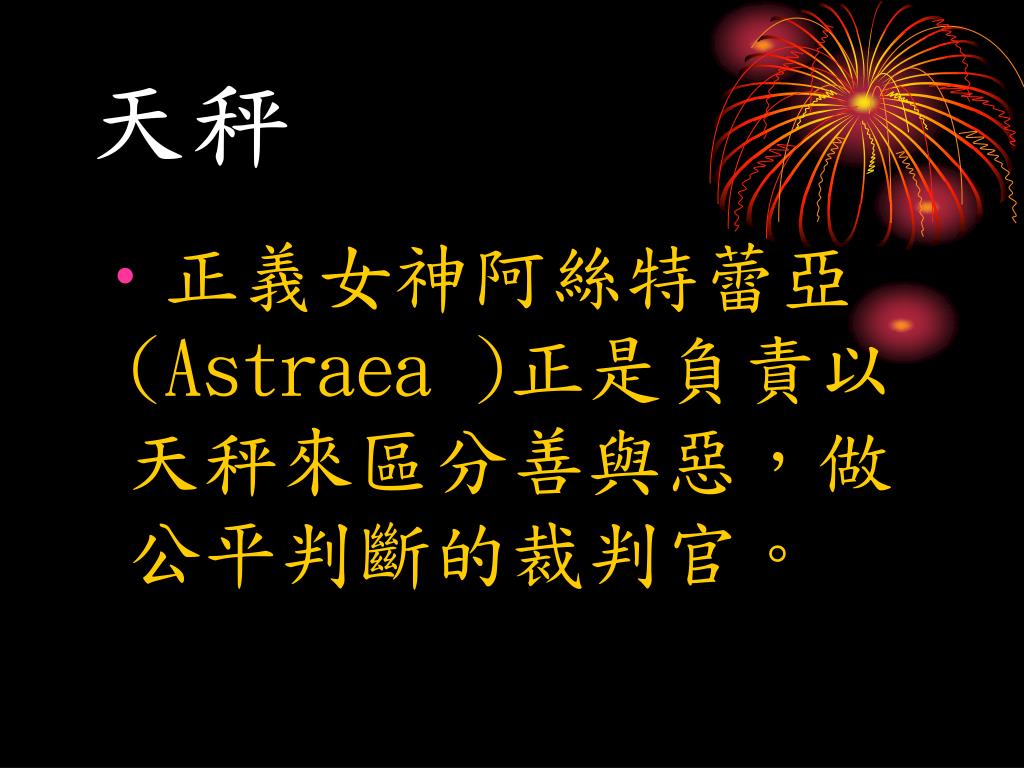 天秤

• 正義女神阿絲特蕾亞(Astraea )正是負責以天秤來區分善與惡，做公平判斷的裁判官。